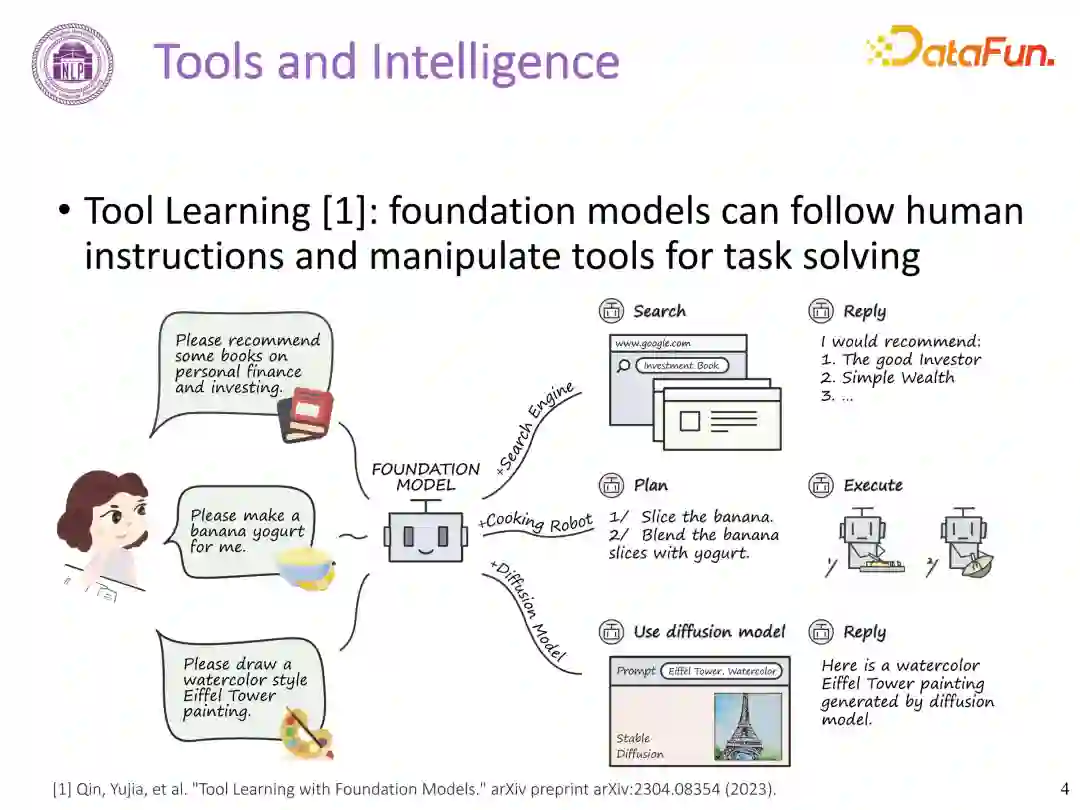 NLP

Tools and Intelligence

DataFun.

• Tool Learning [1]: foundation models can follow human instructions and manipulate tools for task solving

Please recommend some books on personal finance and investing.

Please make a banana yogurt for me.

Please draw a watercolor style Eiffel Tower painting.

FOUNDATION MODEL

+Search Engine

+Cooking Robot

+Diffusion Model

Search

www.google.com

Investment Book

Reply

I would recommend:
1. The good Investor
2. Simple Wealth
3. ...

Plan

1/ Slice the banana.
2/ Blend the banana slices with yogurt.

Execute

1/

2/

Use diffusion model

Prompt

Eiffel Tower, Watercolor

Stable Diffusion

Reply

Here is a watercolor Eiffel Tower painting generated by diffusion model.

[1] Qin, Yujia, et al. "Tool Learning with Foundation Models." arXiv preprint arXiv:2304.08354 (2023).

4